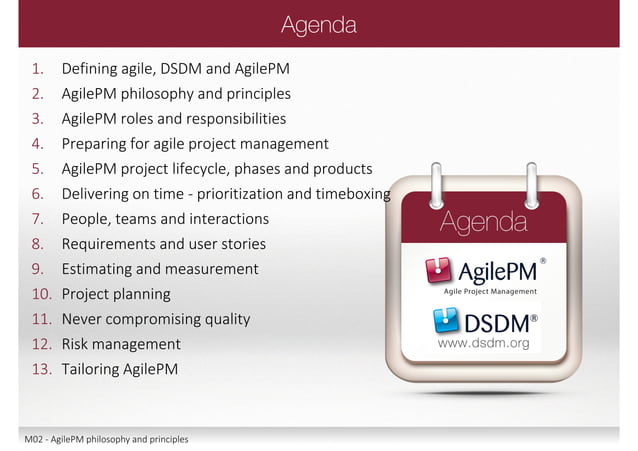 Agenda

1. Defining agile, DSDM and AgilePM
2. AgilePM philosophy and principles
3. AgilePM roles and responsibilities
4. Preparing for agile project management
5. AgilePM project lifecycle, phases and products
6. Delivering on time - prioritization and timeboxing
7. People, teams and interactions
8. Requirements and user stories
9. Estimating and measurement
10. Project planning
11. Never compromising quality
12. Risk management
13. Tailoring AgilePM

Agenda

AgilePM®
Agile Project Management

DSDM®
www.dsdm.org

M02 - AgilePM philosophy and principles